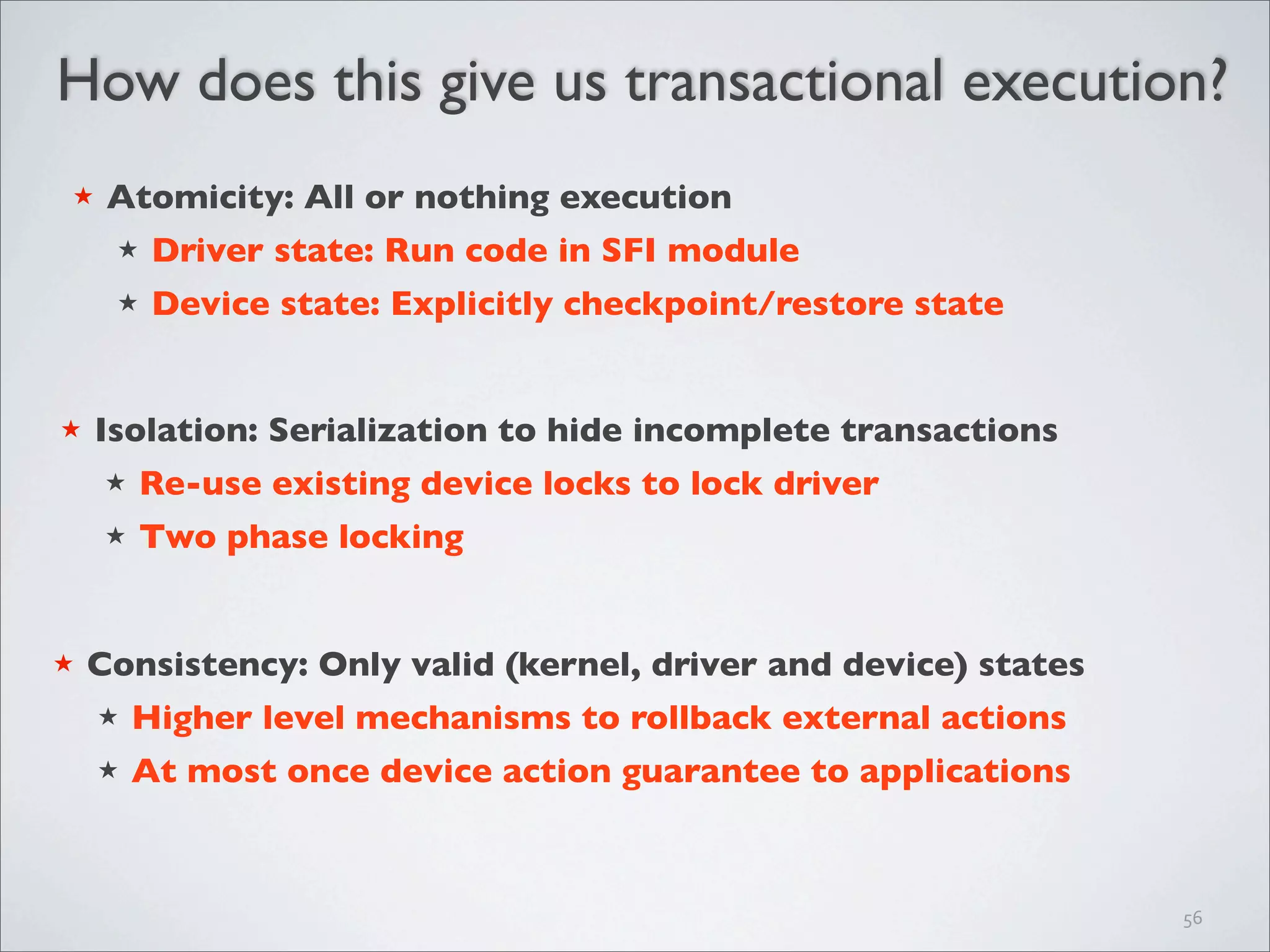 How does this give us transactional execution?

★ Atomicity: All or nothing execution

★ Driver state: Run code in SFI module

★ Device state: Explicitly checkpoint/restore state

★ Isolation: Serialization to hide incomplete transactions

★ Re-use existing device locks to lock driver

★ Two phase locking

★ Consistency: Only valid (kernel, driver and device) states

★ Higher level mechanisms to rollback external actions

★ At most once device action guarantee to applications

56